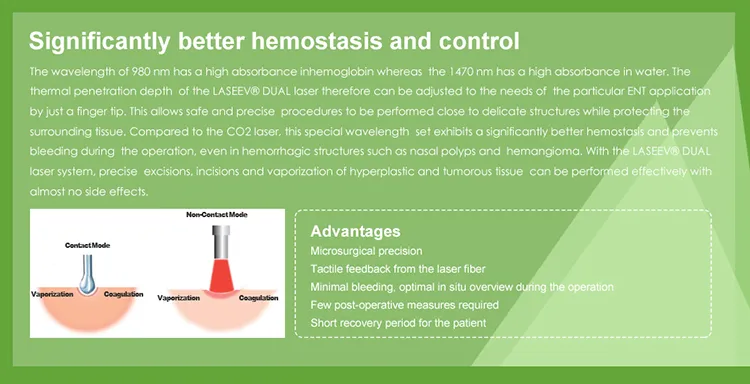 Significantly better hemostasis and control

The wavelength of 980 nm has a high absorbance inhemoglobin whereas the 1470 nm has a high absorbance in water. The thermal penetration depth of the LASEEV® DUAL laser therefore can be adjusted to the needs of the particular ENT application by just a finger tip. This allows safe and precise procedures to be performed close to delicate structures while protecting the surrounding tissue. Compared to the CO2 laser, this special wavelength set exhibits a significantly better hemostasis and prevents bleeding during the operation, even in hemorrhagic structures such as nasal polyps and hemangioma. With the LASEEV® DUAL laser system, precise excisions, incisions and vaporization of hyperplastic and tumorous tissue can be performed effectively with almost no side effects.

Contact Mode
Vaporization
Coagulation

Non-Contact Mode
Vaporization
Coagulation

Advantages
Microsurgical precision
Tactile feedback from the laser fiber
Minimal bleeding, optimal in situ overview during the operation
Few post-operative measures required
Short recovery period for the patient